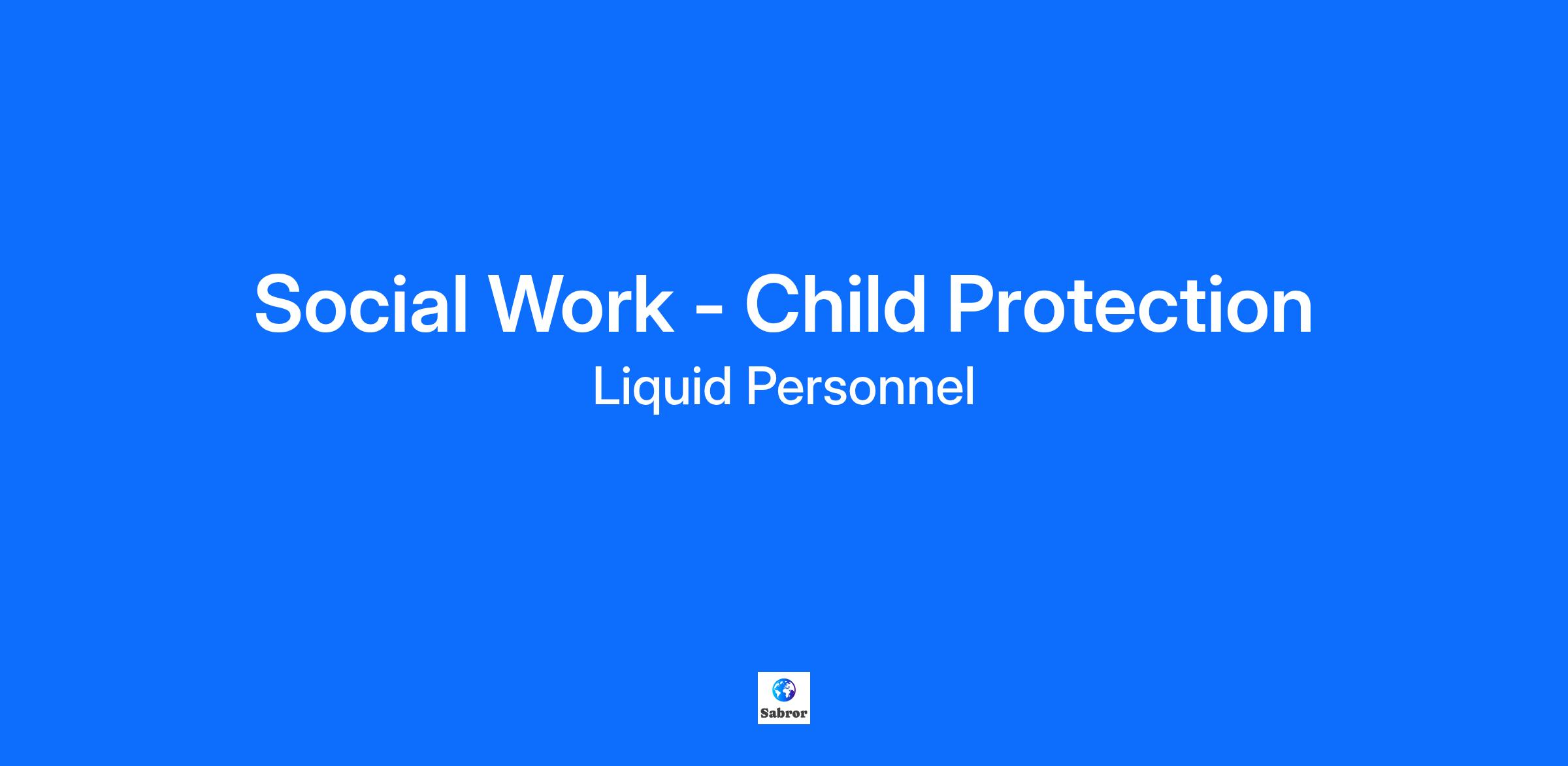 Social Work - Child Protection
Liquid Personnel

Sabror